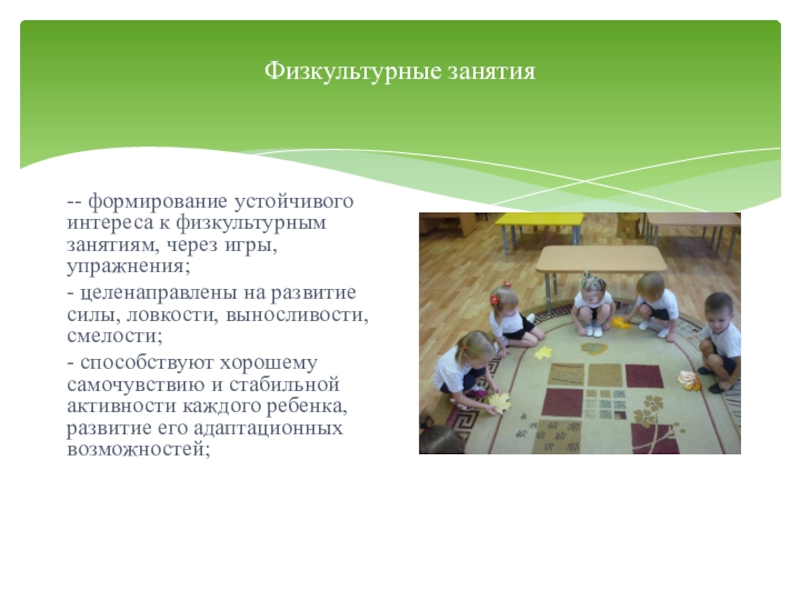 Физкультурные занятия

-- формирование устойчивого интереса к физкультурным занятиям, через игры, упражнения;

- целенаправлены на развитие силы, ловкости, выносливости, смелости;

- способствуют хорошему самочувствию и стабильной активности каждого ребенка, развитие его адаптационных возможностей;